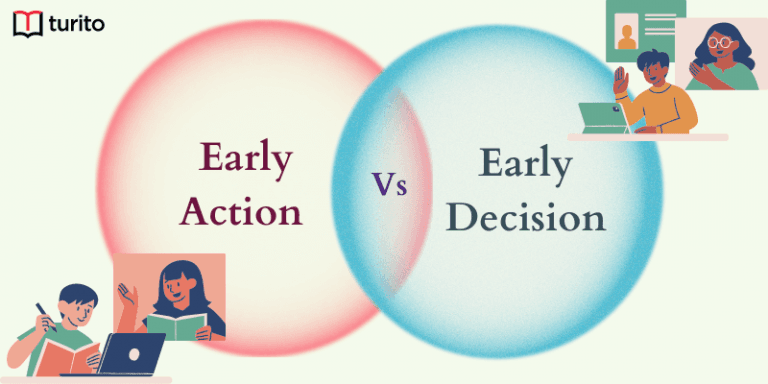 turito

Early Action

Vs

Early Decision